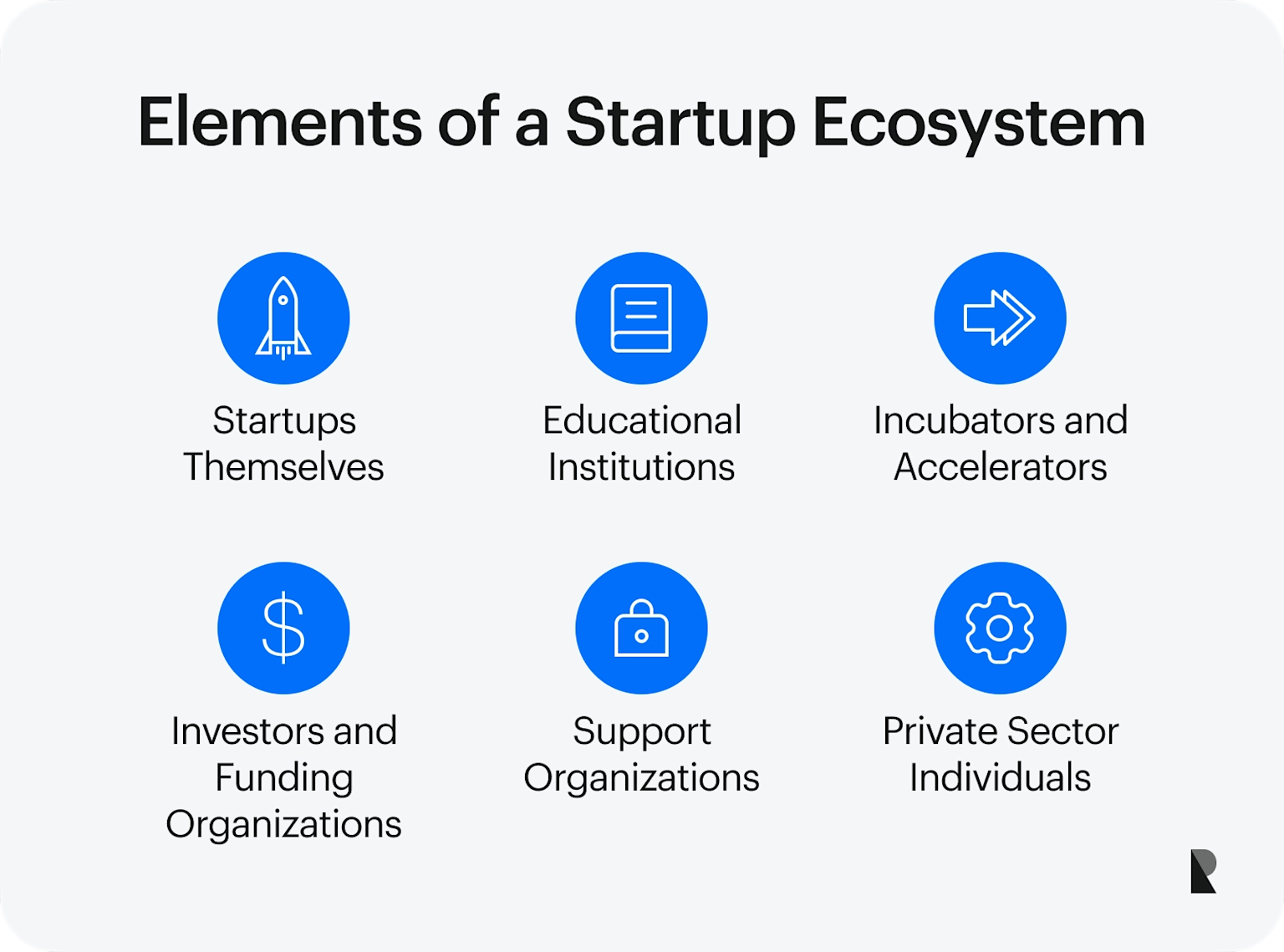 Elements of a Startup Ecosystem

Startups Themselves

Educational Institutions

Incubators and Accelerators

Investors and Funding Organizations

Support Organizations

Private Sector Individuals